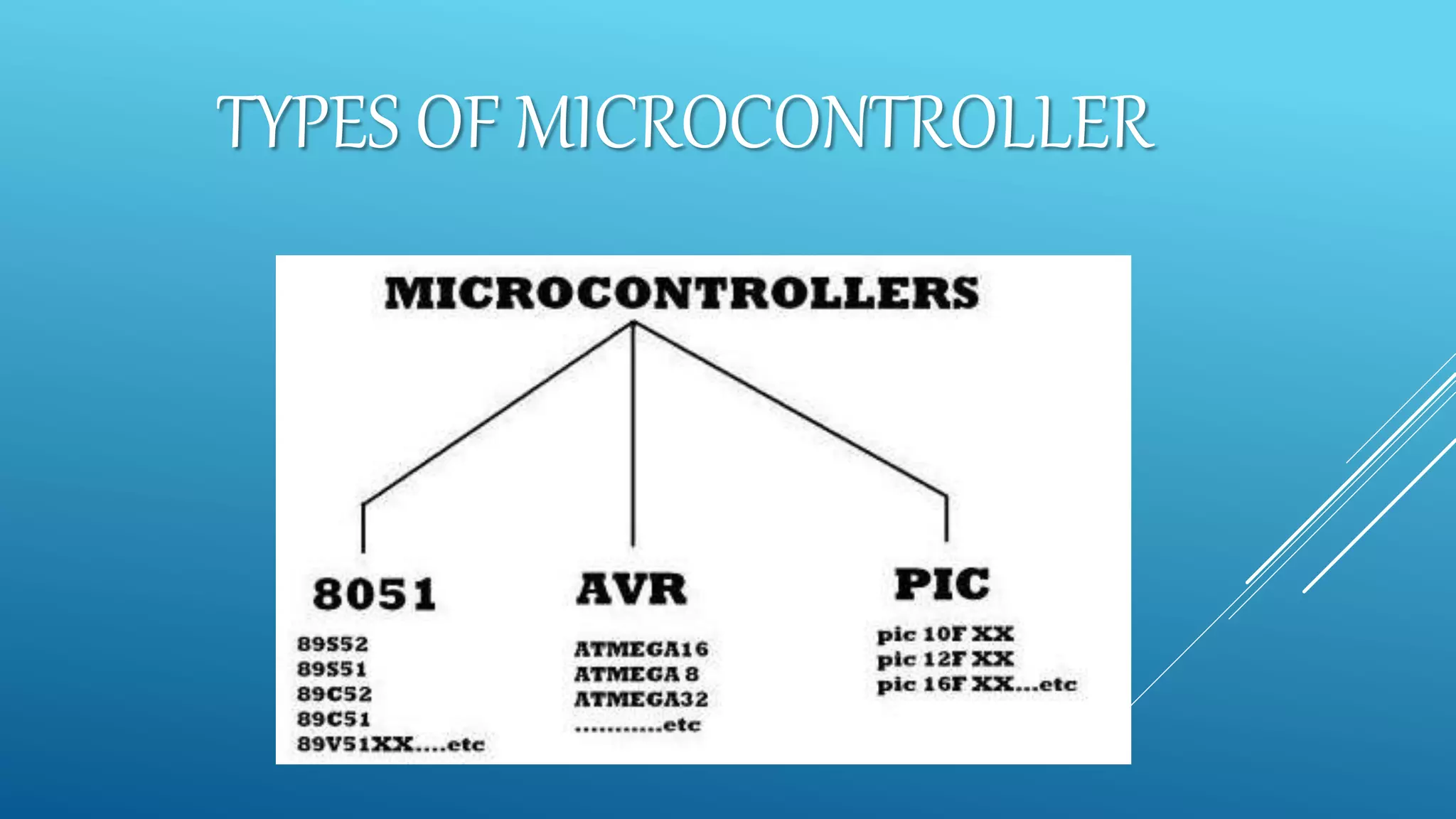 TYPES OF MICROCONTROLLER

MICROCONTROLLERS

8051

89S52
89S51
89C52
89C51
89V51XX....etc

AVR

ATMEGA16
ATMEGA 8
ATMEGA32
............etc

PIC

pic 10F XX
pic 12F XX
pic 16F XX...etc